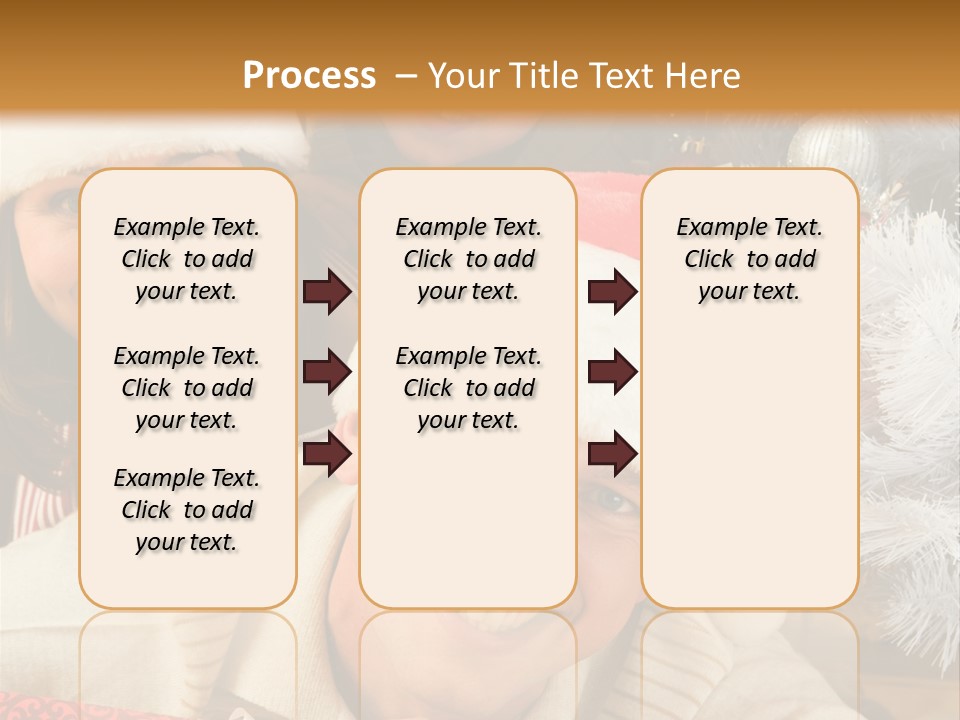 Process – Your Title Text Here

Example Text. Click to add your text.

Example Text. Click to add your text.

Example Text. Click to add your text.

Example Text. Click to add your text.

Example Text. Click to add your text.

Example Text. Click to add your text.